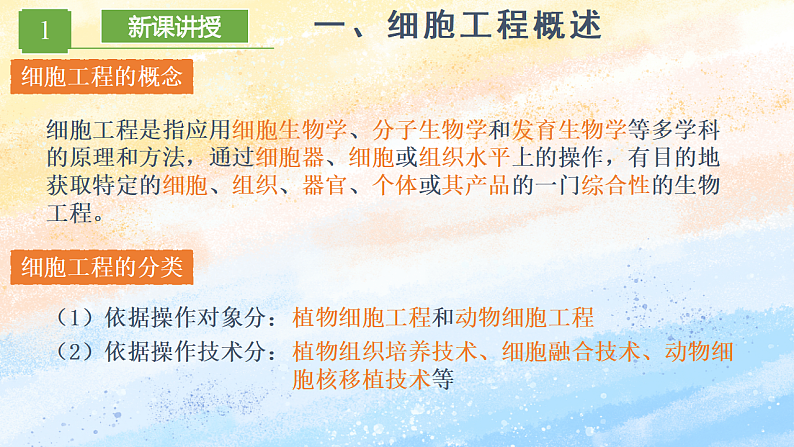 1 新课讲授 一、细胞工程概述

细胞工程的概念

细胞工程是指应用细胞生物学、分子生物学和发育生物学等多学科的原理和方法，通过细胞器、细胞或组织水平上的操作，有目的地获取特定的细胞、组织、器官、个体或其产品的一门综合性的生物工程。

细胞工程的分类

（1）依据操作对象分：植物细胞工程和动物细胞工程

（2）依据操作技术分：植物组织培养技术、细胞融合技术、动物细胞核移植技术等